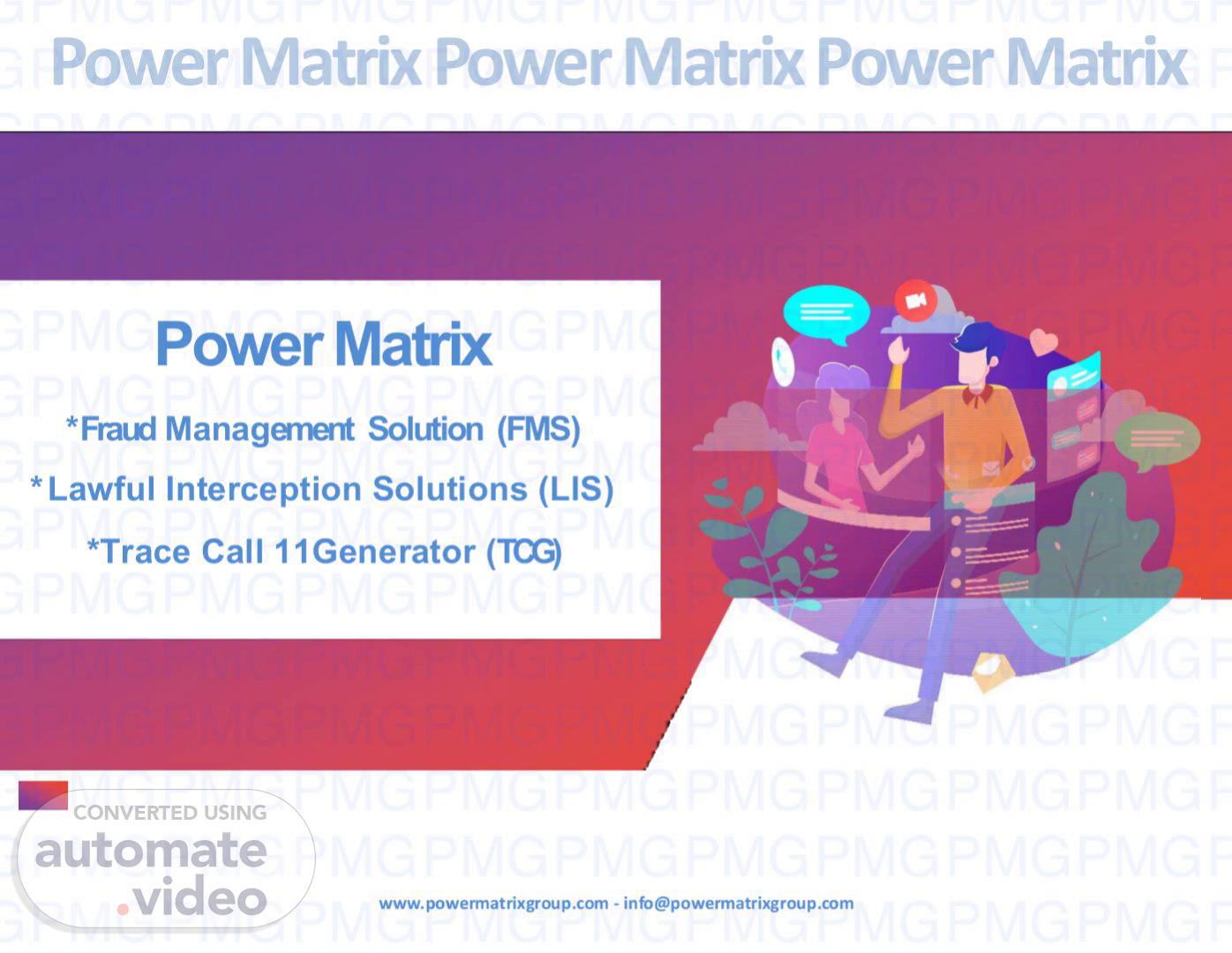 Power Matrix Power Matrix Power Matrix

Power Matrix

*Fraud Management Solution (FMS)

*Lawful Interception Solutions (LIS)

*Trace Call 11Generator (TCG)

CONVERTED USING
automate.video

www.powermatrixgroup.com - info@powermatrixgroup.com